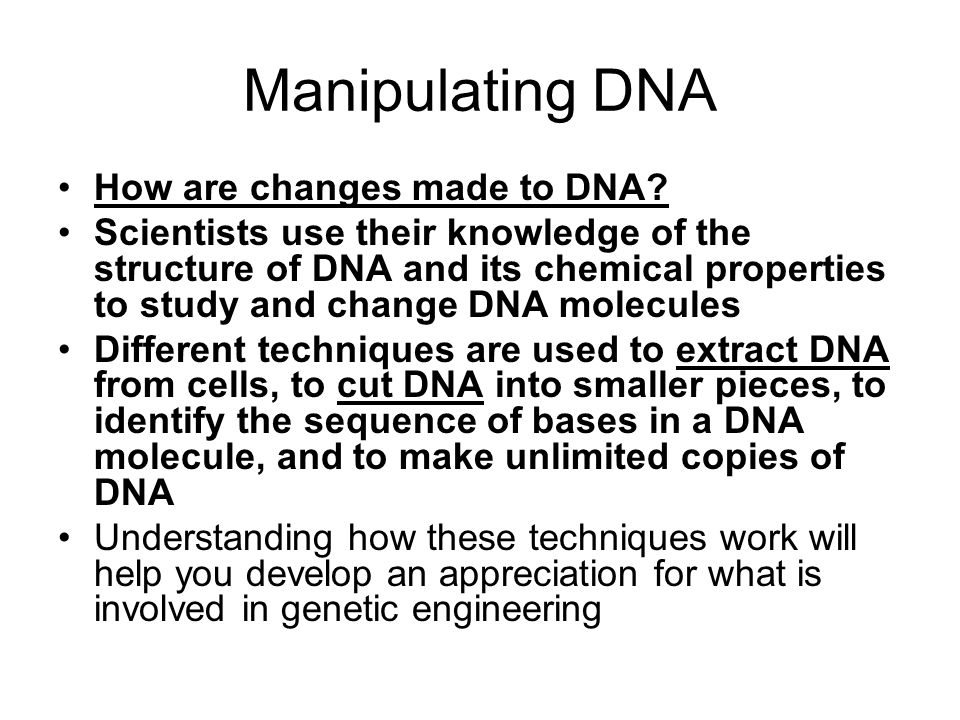 Manipulating DNA

• How are changes made to DNA?
• Scientists use their knowledge of the structure of DNA and its chemical properties to study and change DNA molecules
• Different techniques are used to extract DNA from cells, to cut DNA into smaller pieces, to identify the sequence of bases in a DNA molecule, and to make unlimited copies of DNA
• Understanding how these techniques work will help you develop an appreciation for what is involved in genetic engineering